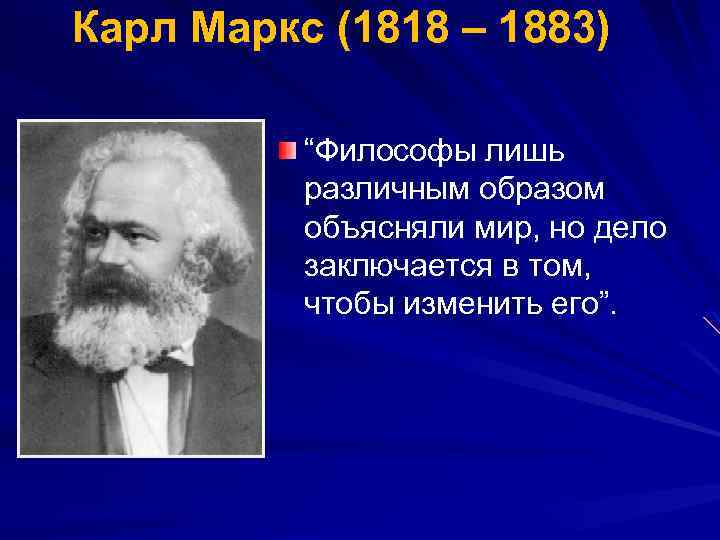 Карл Маркс (1818 – 1883)

“Философы лишь различным образом объясняли мир, но дело заключается в том, чтобы изменить его”.